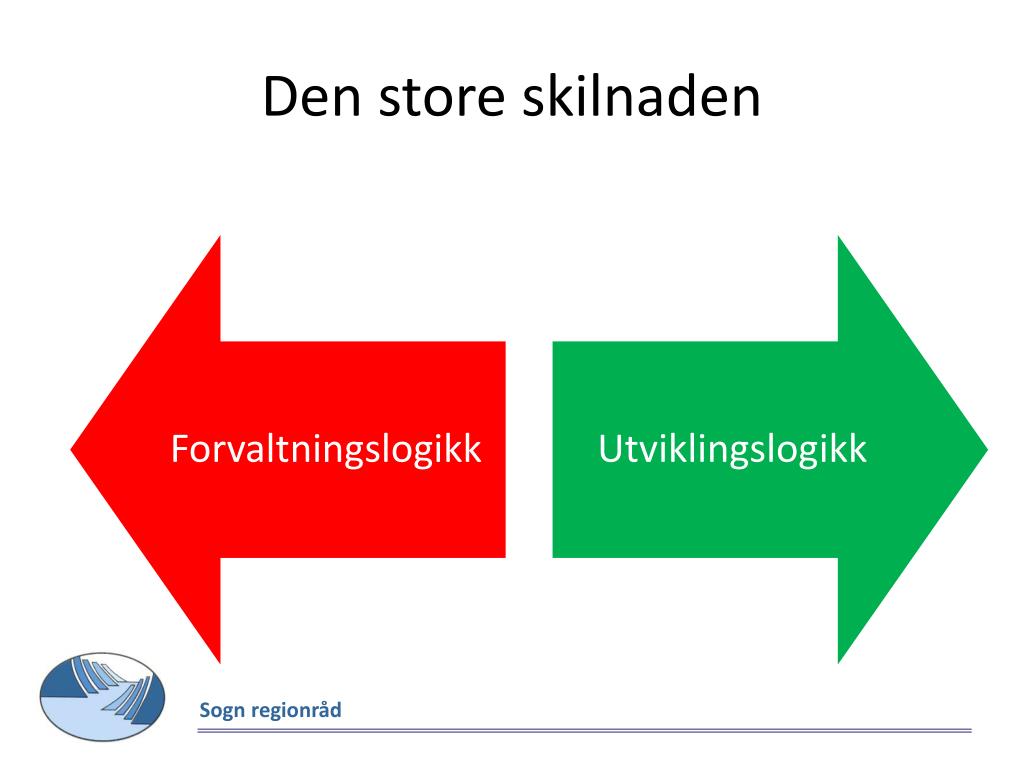 Den store skilnaden

Forvaltningslogikk

Utviklingslogikk

Sogn regionråd